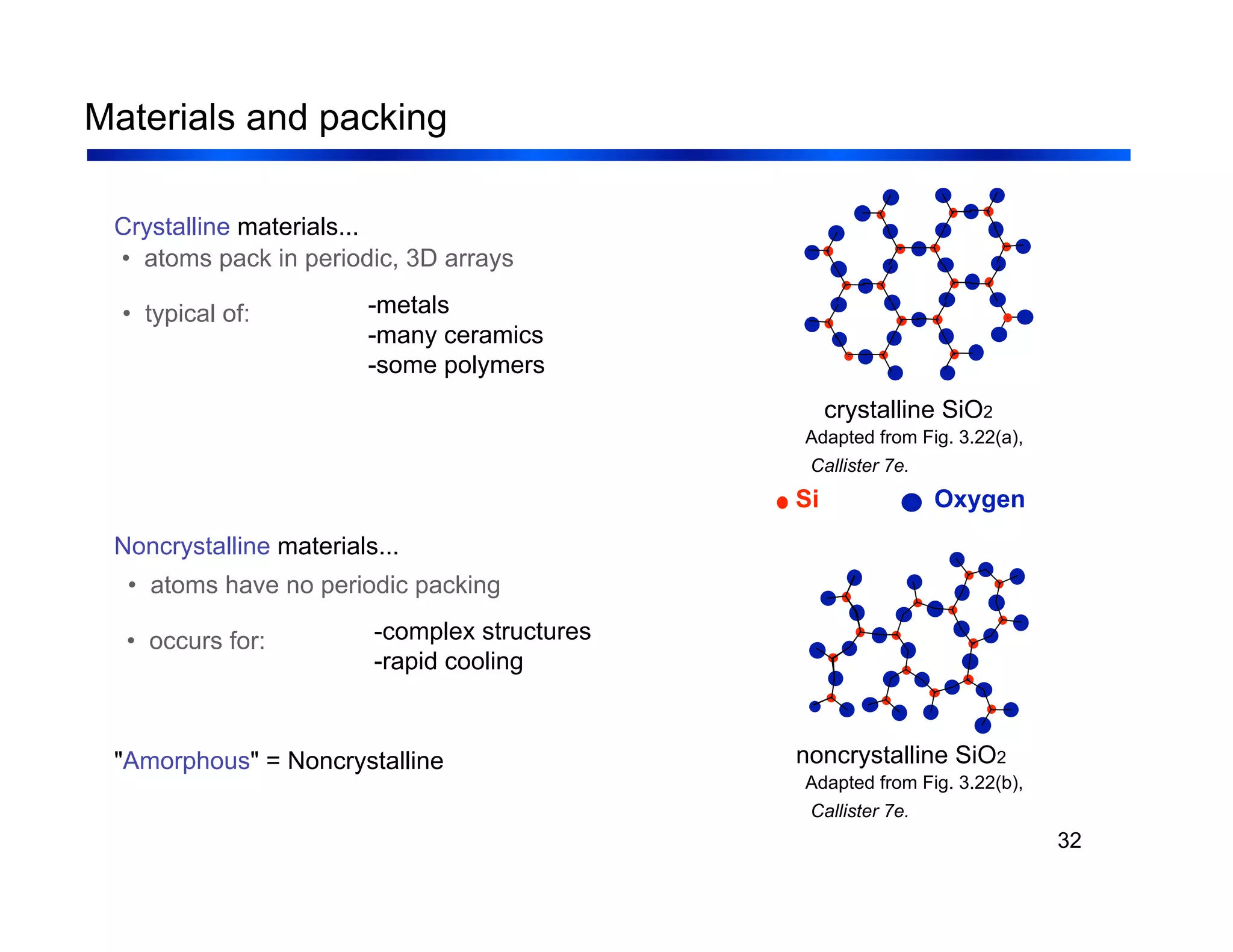 Materials and packing

Crystalline materials...
• atoms pack in periodic, 3D arrays

• typical of:
-metals
-many ceramics
-some polymers

crystalline $SiO_2$
Adapted from Fig. 3.22(a), Callister 7e.

Si Oxygen

Noncrystalline materials...
• atoms have no periodic packing

• occurs for:
-complex structures
-rapid cooling

"Amorphous" = Noncrystalline

noncrystalline $SiO_2$
Adapted from Fig. 3.22(b), Callister 7e.

32